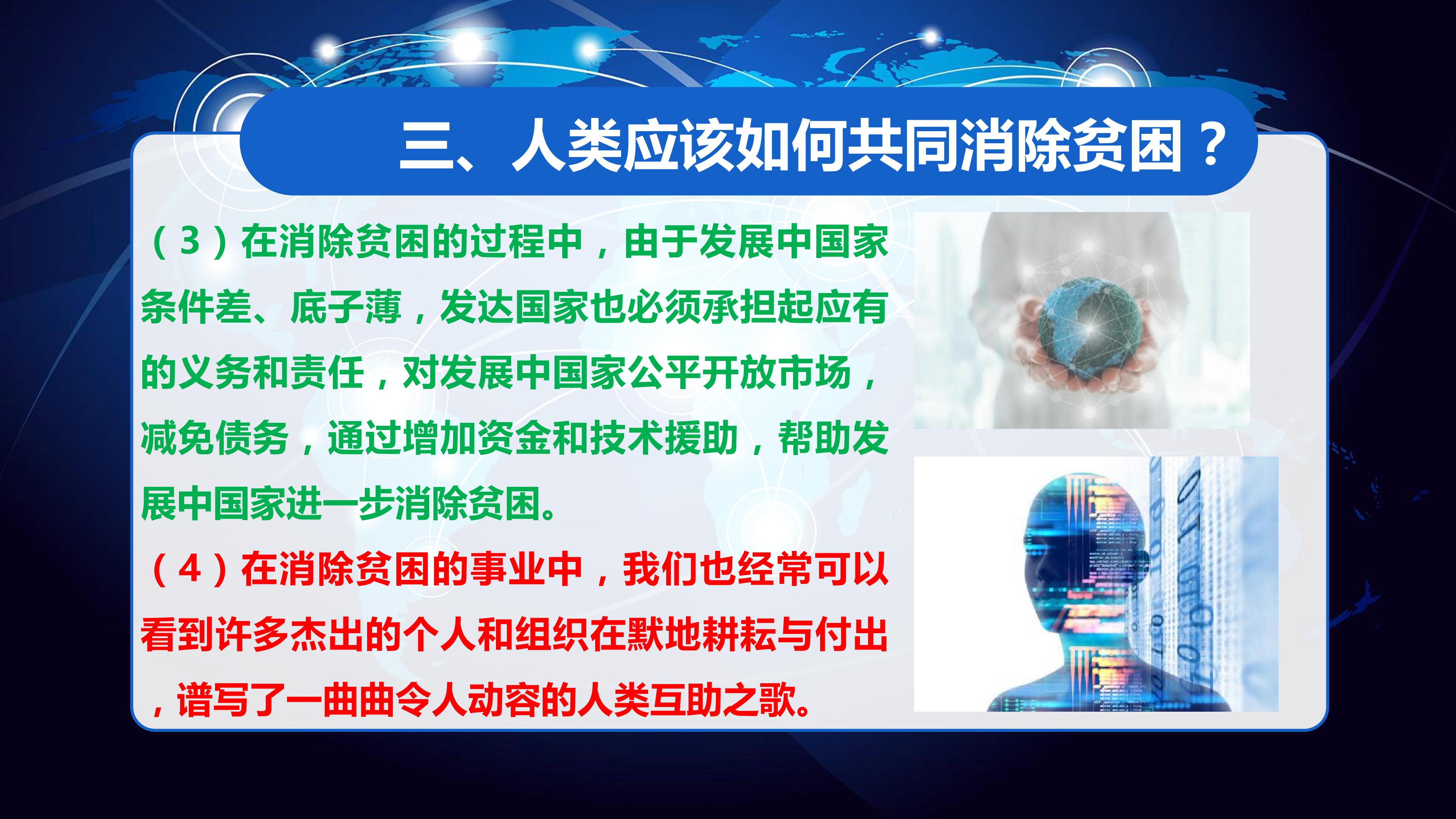 三、人类应该如何共同消除贫困？

（3）在消除贫困的过程中，由于发展中国家条件差、底子薄，发达国家也必须承担起应有的义务和责任，对发展中国家公平开放市场，减免债务，通过增加资金和技术援助，帮助发展中国家进一步消除贫困。

（4）在消除贫困的事业中，我们也经常可以看到许多杰出的个人和组织在默地耕耘与付出，谱写了一曲曲令人动容的人类互助之歌。